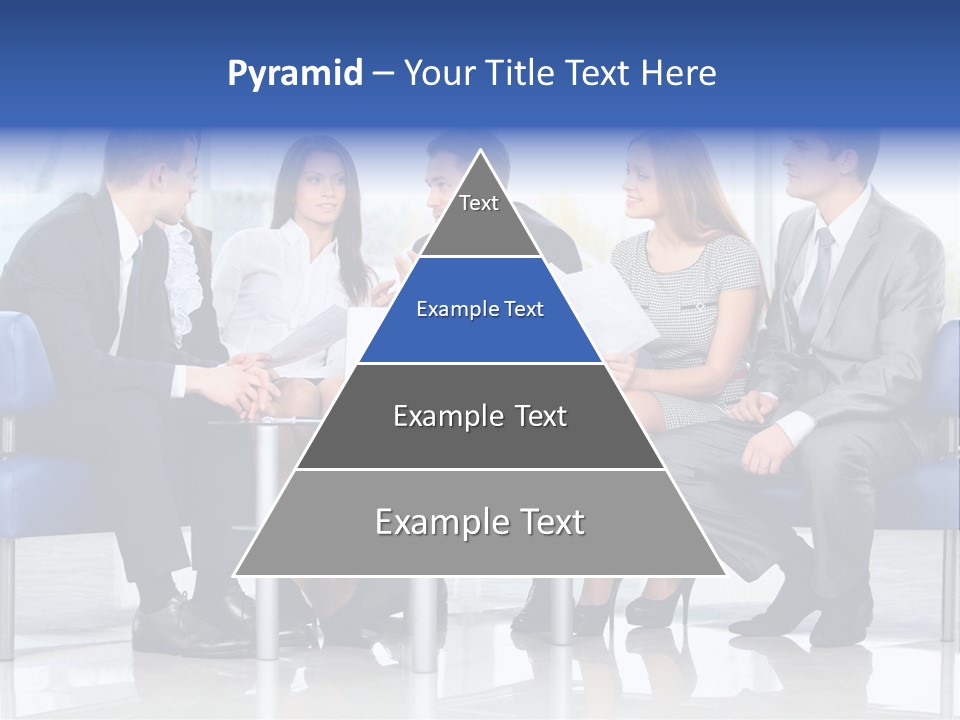 Pyramid – Your Title Text Here

Text

Example Text

Example Text

Example Text